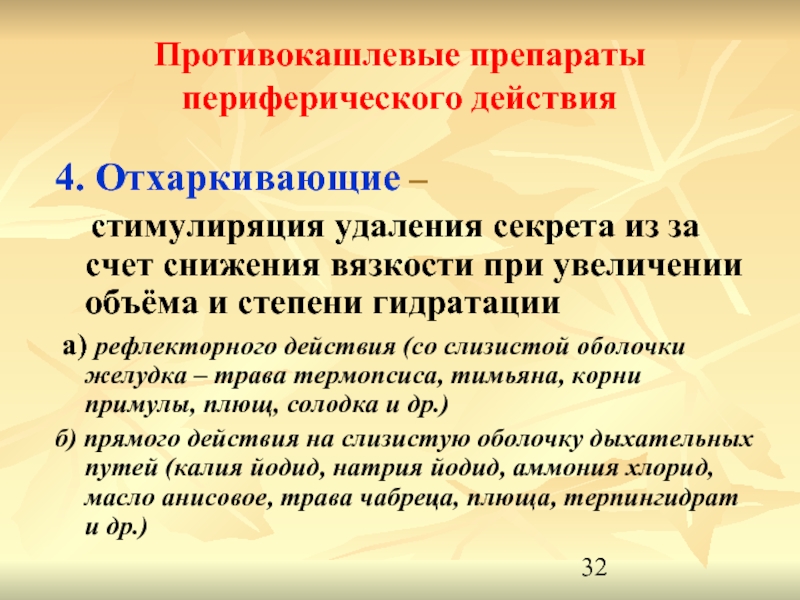 Противокашлевые препараты периферического действия

4. Отхаркивающие –

стимулиряция удаления секрета из за счет снижения вязкости при увеличении объёма и степени гидратации

а) рефлекторного действия (со слизистой оболочки желудка – трава термопсиса, тимьяна, корни примулы, плющ, солодка и др.)

б) прямого действия на слизистую оболочку дыхательных путей (калия йодид, натрия йодид, аммония хлорид, масло анисовое, трава чабреца, плюща, терпингидрат и др.)

32